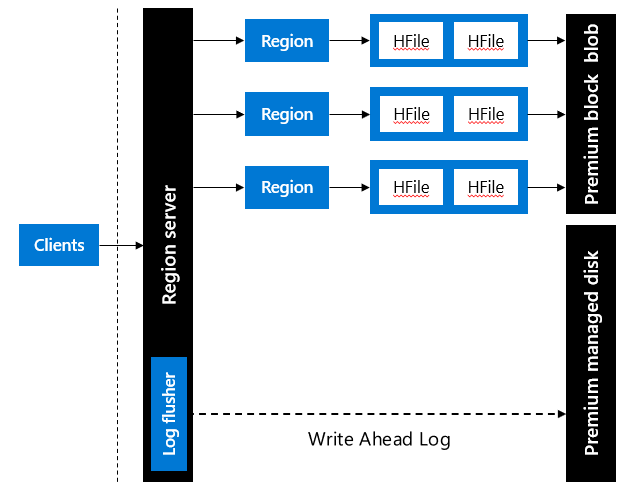 Clients

Region server

Log flusher

Region

HFile

HFile

Region

HFile

HFile

Region

HFile

HFile

Premium block blob

Premium managed disk

Write Ahead Log